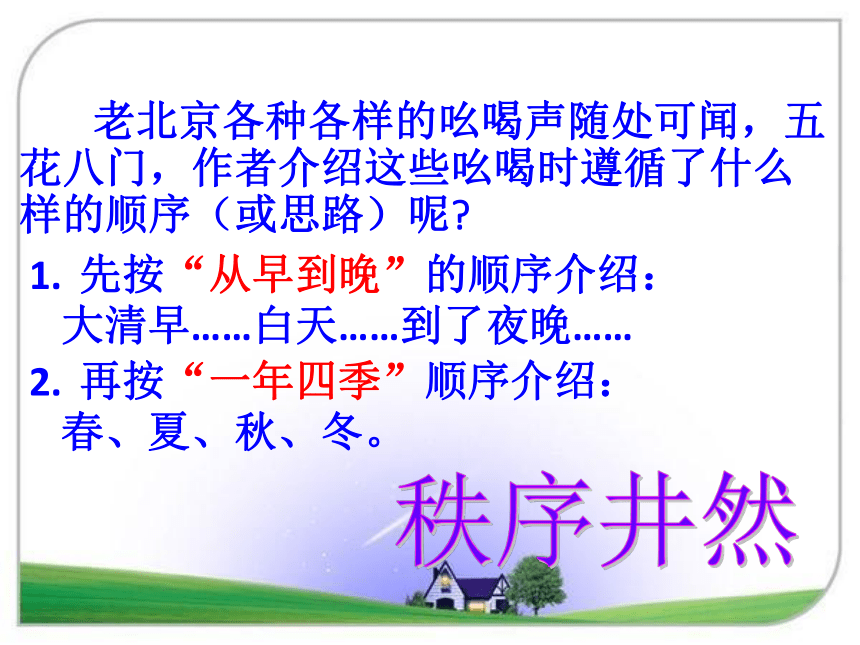 老北京各种各样的吆喝声随处可闻，五花八门，作者介绍这些吆喝时遵循了什么样的顺序（或思路）呢？

1. 先按“从早到晚”的顺序介绍：
大清早……白天……到了夜晚……

2. 再按“一年四季”顺序介绍：
春、夏、秋、冬。

秩序井然